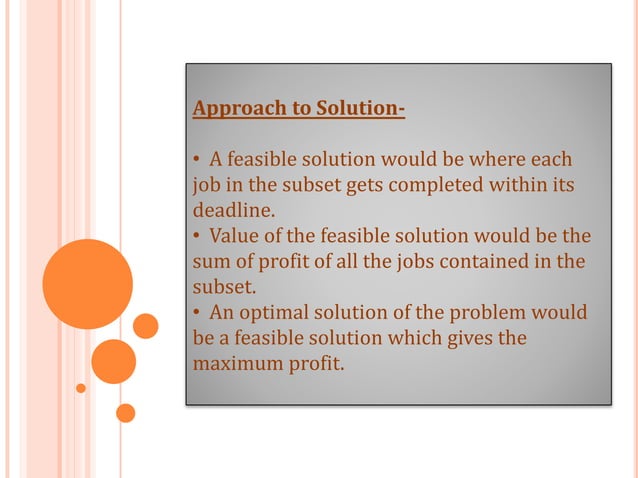 Approach to Solution-

• A feasible solution would be where each job in the subset gets completed within its deadline.
• Value of the feasible solution would be the sum of profit of all the jobs contained in the subset.
• An optimal solution of the problem would be a feasible solution which gives the maximum profit.